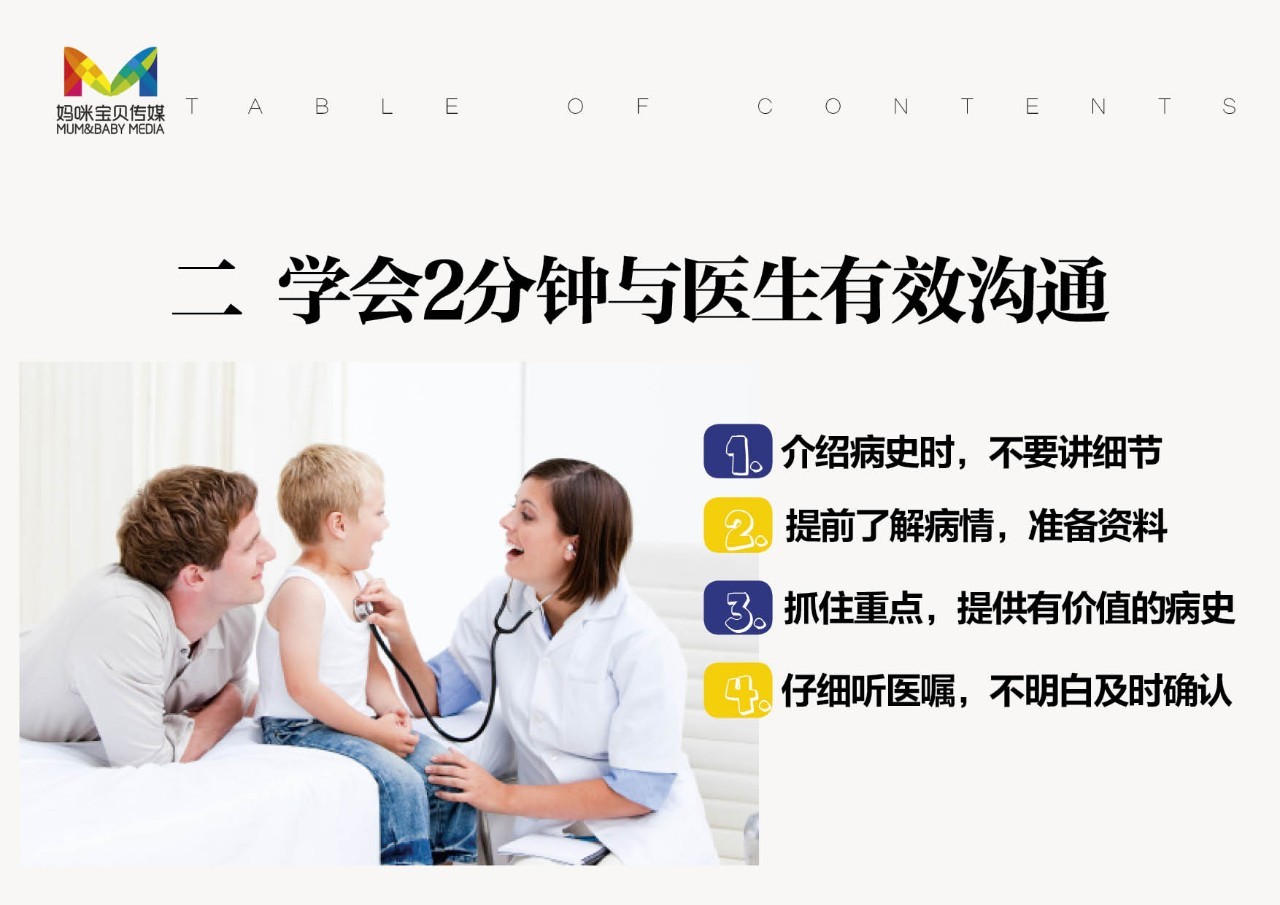 妈咪宝贝传媒
MUM&BABY MEDIA

TABLE OF CONTENTS

二 学会2分钟与医生有效沟通

1. 介绍病史时，不要讲细节

2. 提前了解病情，准备资料

3. 抓住重点，提供有价值的病史

4. 仔细听医嘱，不明白及时确认